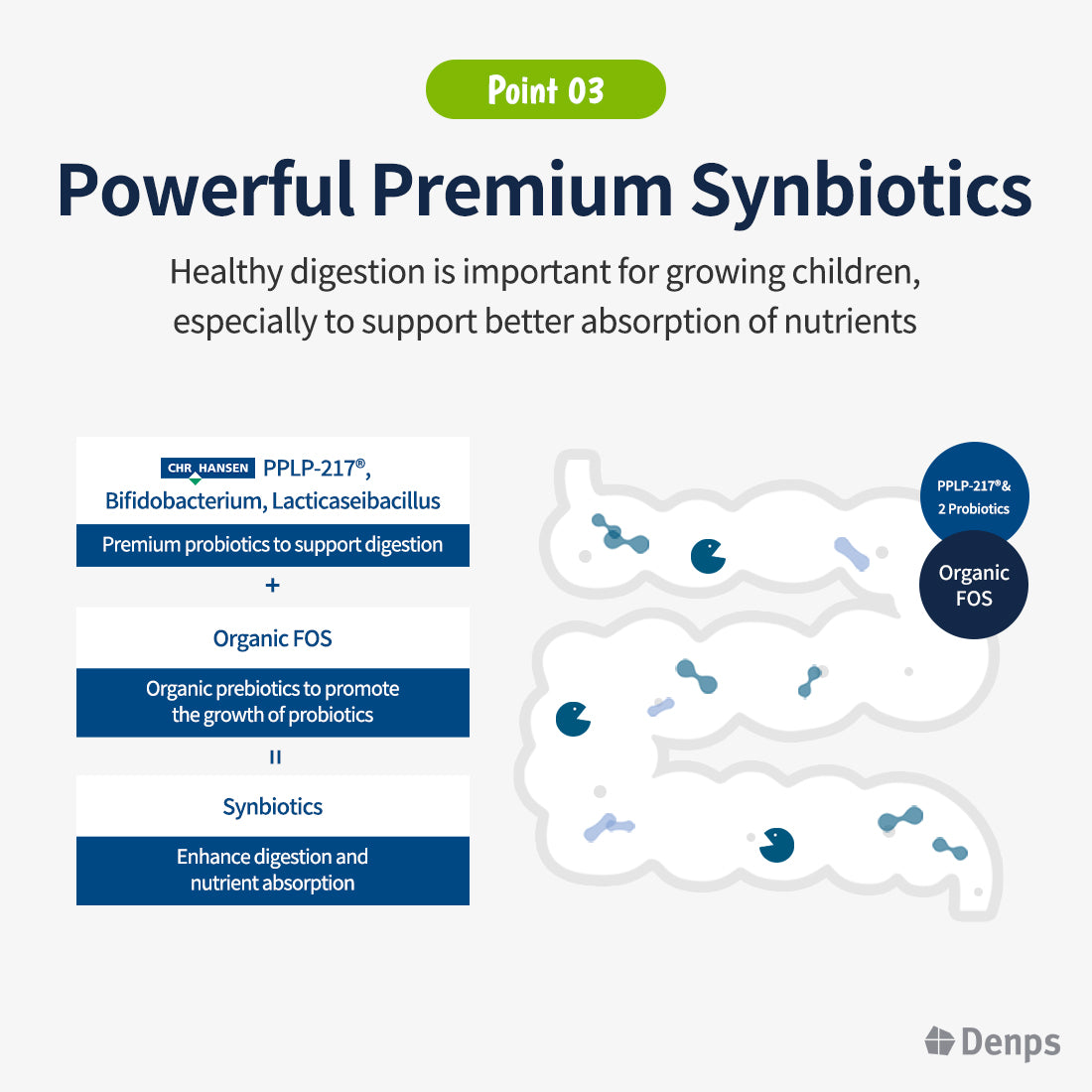 Point 03

Powerful Premium Synbiotics

Healthy digestion is important for growing children, especially to support better absorption of nutrients

CHR HANSEN PPLP-217®, Bifidobacterium, Lacticaseibacillus

Premium probiotics to support digestion

+

Organic FOS

Organic prebiotics to promote the growth of probiotics

=

Synbiotics

Enhance digestion and nutrient absorption

PPLP-217®& 2 Probiotics

Organic FOS

Denps